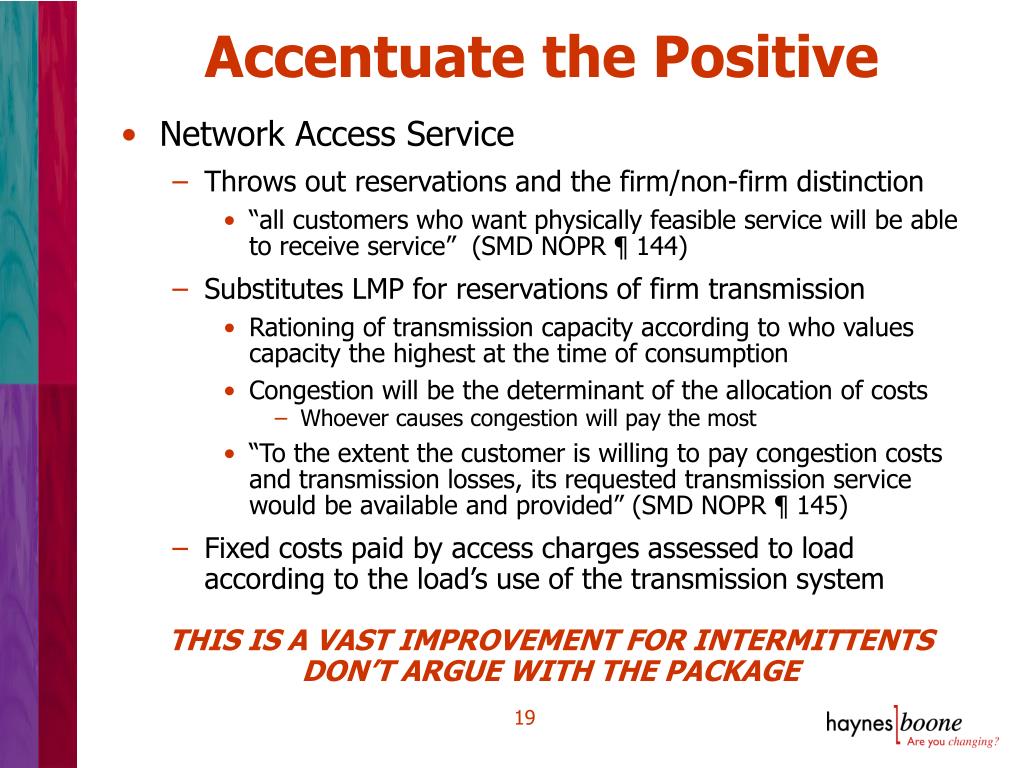 Accentuate the Positive

• Network Access Service

– Throws out reservations and the firm/non-firm distinction

• “all customers who want physically feasible service will be able to receive service” (SMD NOPR ¶ 144)

– Substitutes LMP for reservations of firm transmission

• Rationing of transmission capacity according to who values capacity the highest at the time of consumption

• Congestion will be the determinant of the allocation of costs

– Whoever causes congestion will pay the most

• “To the extent the customer is willing to pay congestion costs and transmission losses, its requested transmission service would be available and provided” (SMD NOPR ¶ 145)

– Fixed costs paid by access charges assessed to load according to the load’s use of the transmission system

THIS IS A VAST IMPROVEMENT FOR INTERMITTENTS
DON’T ARGUE WITH THE PACKAGE

19

haynes boone
Are you changing?